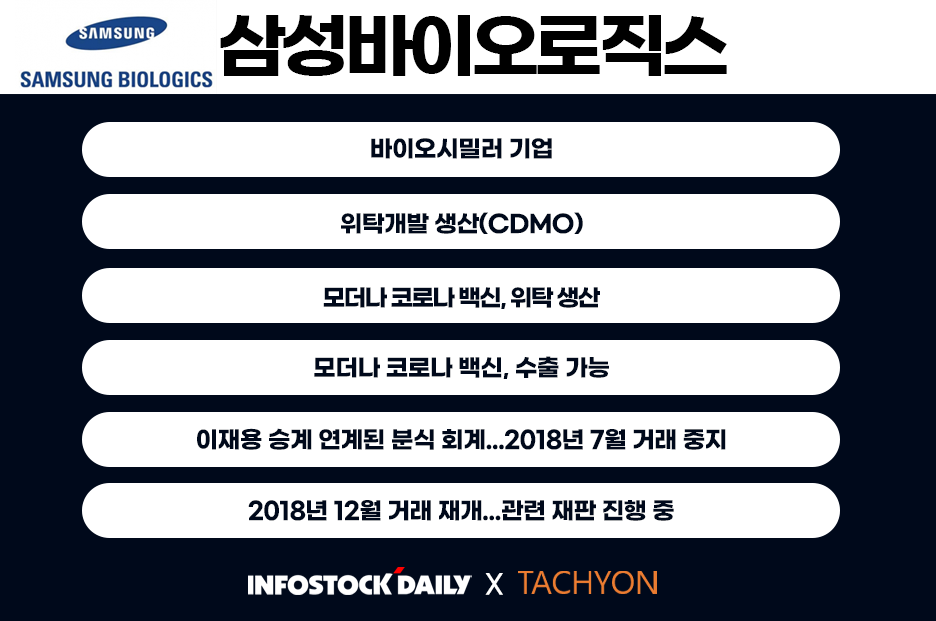 SAMSUNG
SAMSUNG BIOLOGICS
삼성바이오로직스

바이오시밀러 기업

위탁개발 생산(CDMO)

모더나 코로나 백신, 위탁 생산

모더나 코로나 백신, 수출 가능

이재용 승계 연계된 분식 회계...2018년 7월 거래 중지

2018년 12월 거래 재개...관련 재판 진행 중

INFOSTOCK DAILY X TACHYON